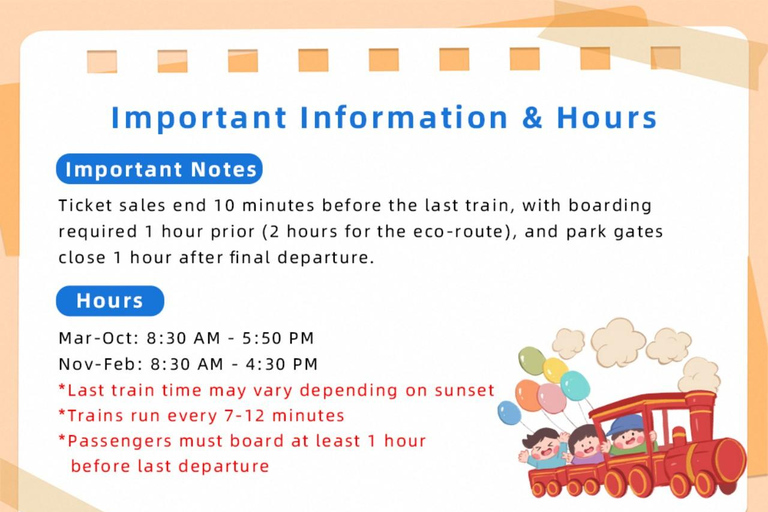 Important Information & Hours

Important Notes

Ticket sales end 10 minutes before the last train, with boarding required 1 hour prior (2 hours for the eco-route), and park gates close 1 hour after final departure.

Hours

Mar-Oct: 8:30 AM - 5:50 PM
Nov-Feb: 8:30 AM - 4:30 PM
*Last train time may vary depending on sunset
*Trains run every 7-12 minutes
*Passengers must board at least 1 hour before last departure